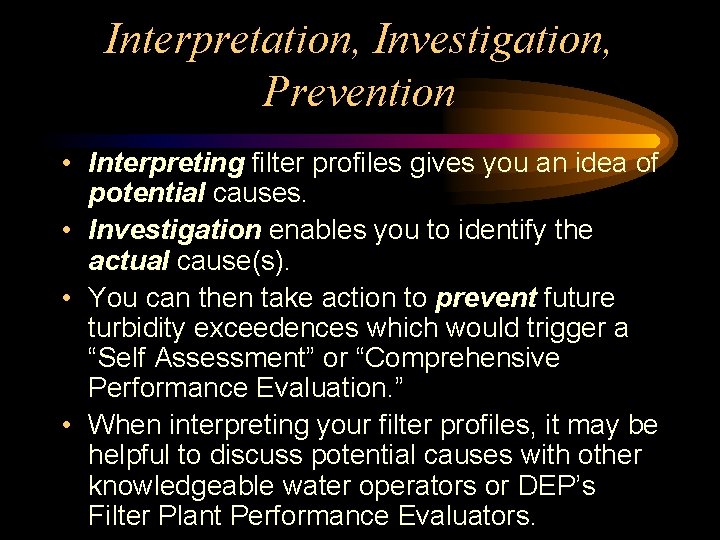 Interpretation, Investigation, Prevention

• Interpreting filter profiles gives you an idea of potential causes.

• Investigation enables you to identify the actual cause(s).

• You can then take action to prevent future turbidity exceedences which would trigger a “Self Assessment” or “Comprehensive Performance Evaluation.”

• When interpreting your filter profiles, it may be helpful to discuss potential causes with other knowledgeable water operators or DEP’s Filter Plant Performance Evaluators.